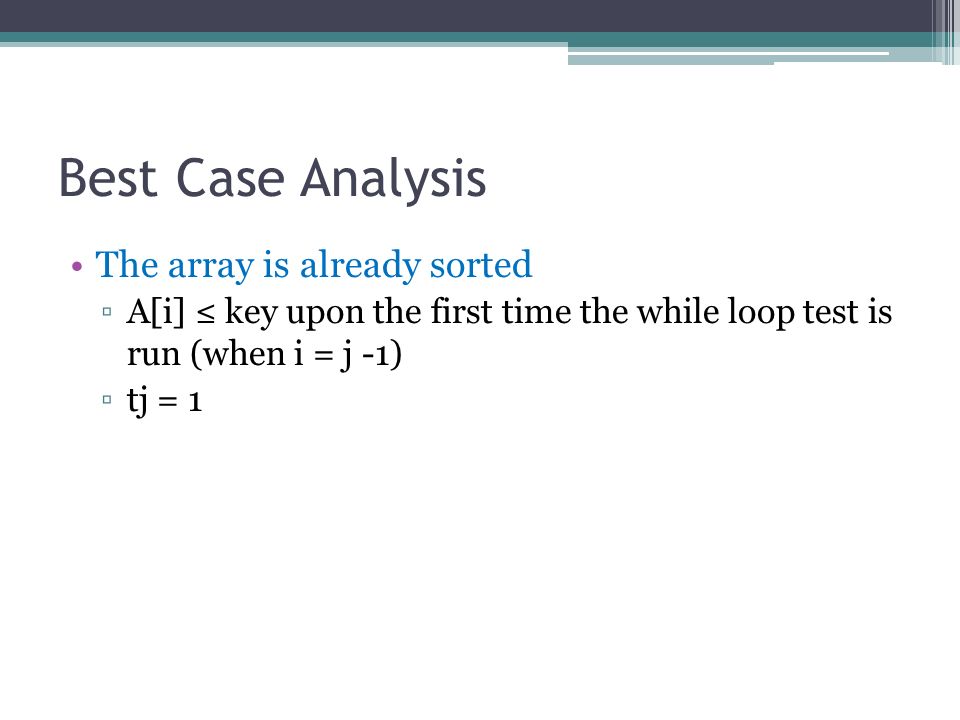 Best Case Analysis

• The array is already sorted
▫ A[i] ≤ key upon the first time the while loop test is run (when i = j -1)
▫ tj = 1